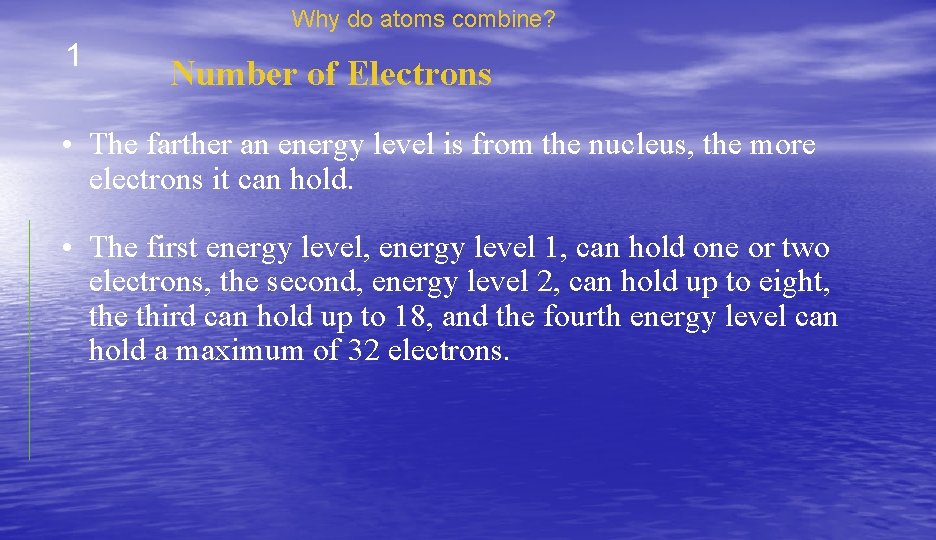 Why do atoms combine?

1

Number of Electrons

• The farther an energy level is from the nucleus, the more electrons it can hold.

• The first energy level, energy level 1, can hold one or two electrons, the second, energy level 2, can hold up to eight, the third can hold up to 18, and the fourth energy level can hold a maximum of 32 electrons.